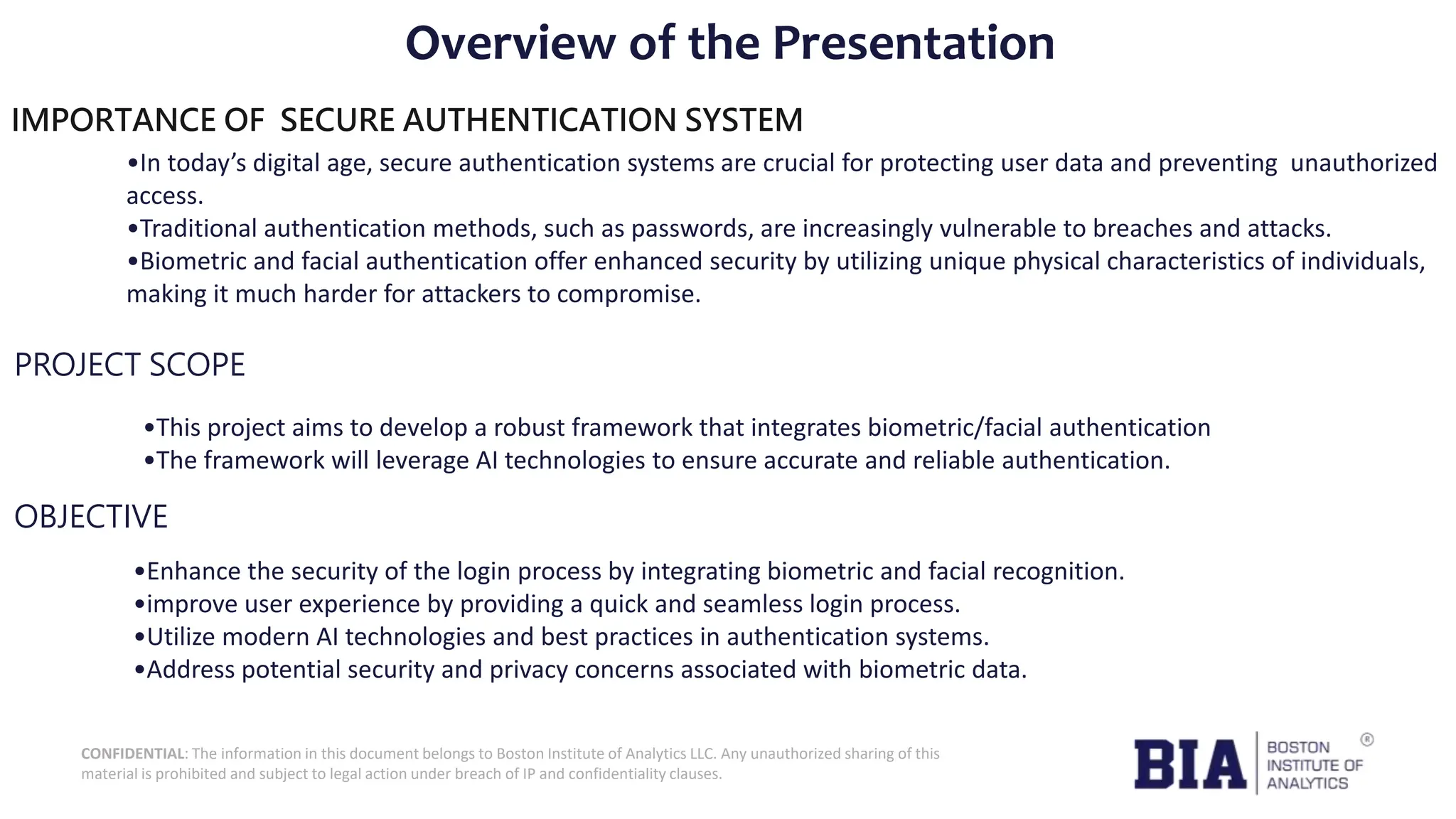 Overview of the Presentation

IMPORTANCE OF SECURE AUTHENTICATION SYSTEM

•In today’s digital age, secure authentication systems are crucial for protecting user data and preventing unauthorized access.
•Traditional authentication methods, such as passwords, are increasingly vulnerable to breaches and attacks.
•Biometric and facial authentication offer enhanced security by utilizing unique physical characteristics of individuals, making it much harder for attackers to compromise.

PROJECT SCOPE

•This project aims to develop a robust framework that integrates biometric/facial authentication
•The framework will leverage AI technologies to ensure accurate and reliable authentication.

OBJECTIVE

•Enhance the security of the login process by integrating biometric and facial recognition.
•improve user experience by providing a quick and seamless login process.
•Utilize modern AI technologies and best practices in authentication systems.
•Address potential security and privacy concerns associated with biometric data.

CONFIDENTIAL: The information in this document belongs to Boston Institute of Analytics LLC. Any unauthorized sharing of this material is prohibited and subject to legal action under breach of IP and confidentiality clauses.

BIA BOSTON INSTITUTE OF ANALYTICS ®